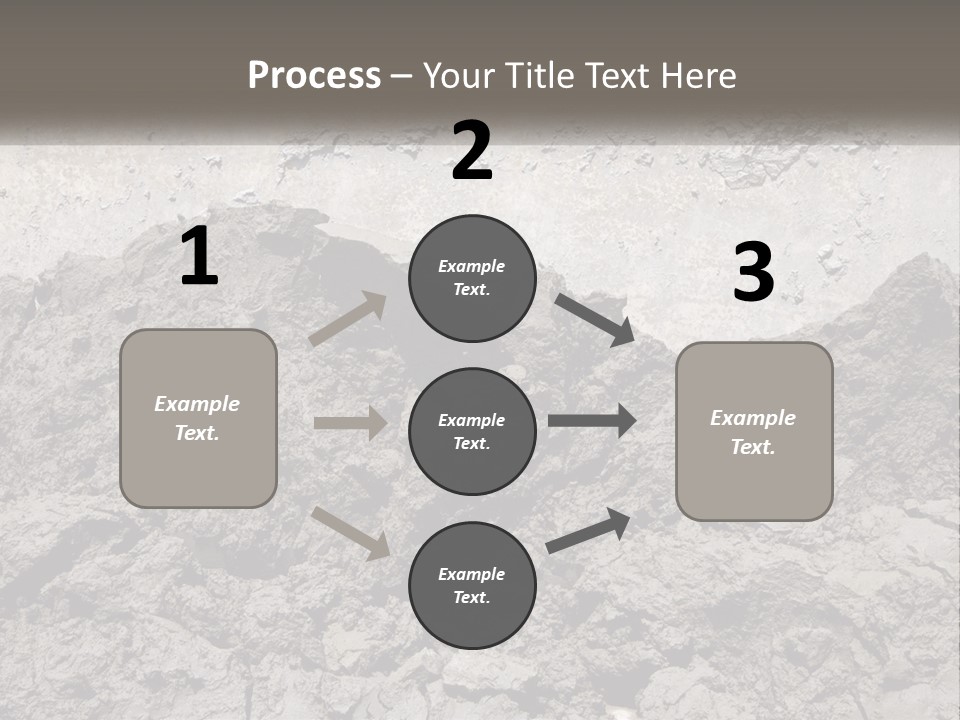 Process – Your Title Text Here

1

Example Text.

2

Example Text.

Example Text.

Example Text.

3

Example Text.